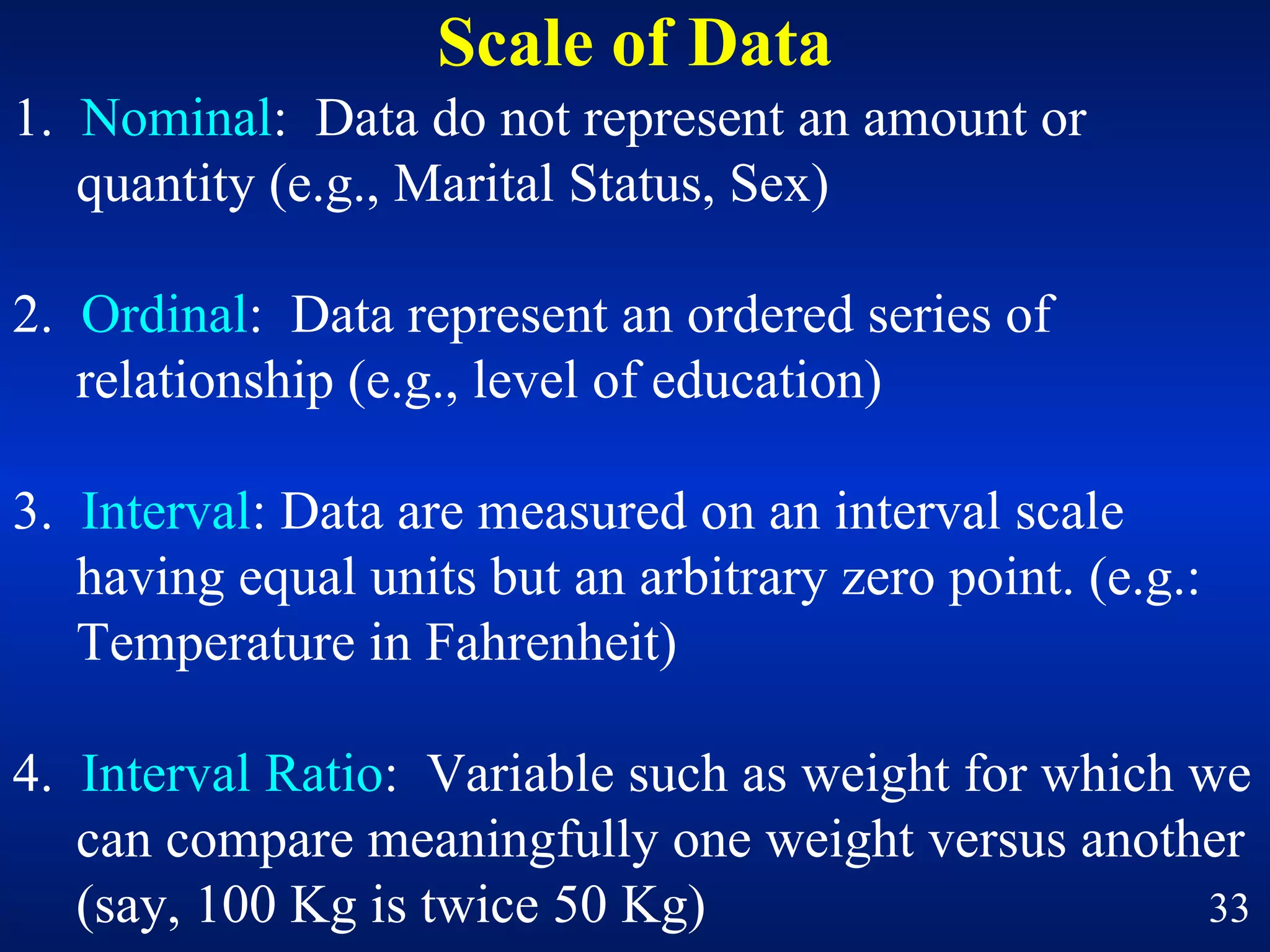 Scale of Data

1. Nominal: Data do not represent an amount or quantity (e.g., Marital Status, Sex)

2. Ordinal: Data represent an ordered series of relationship (e.g., level of education)

3. Interval: Data are measured on an interval scale having equal units but an arbitrary zero point. (e.g.: Temperature in Fahrenheit)

4. Interval Ratio: Variable such as weight for which we can compare meaningfully one weight versus another (say, 100 Kg is twice 50 Kg)

33